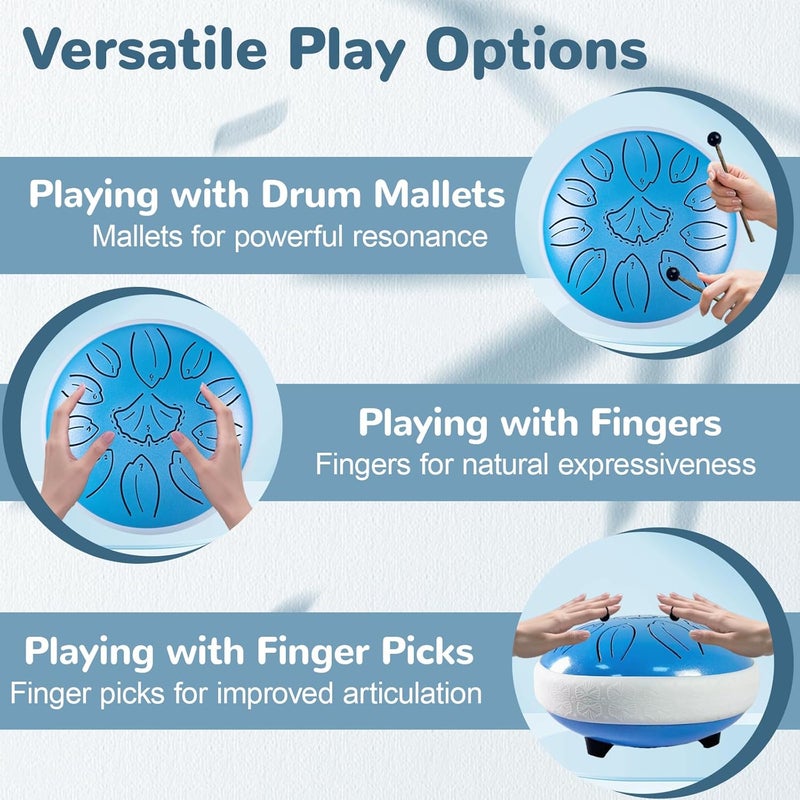 Versatile Play Options

Playing with Drum Mallets
Mallets for powerful resonance

Playing with Fingers
Fingers for natural expressiveness

Playing with Finger Picks
Finger picks for improved articulation